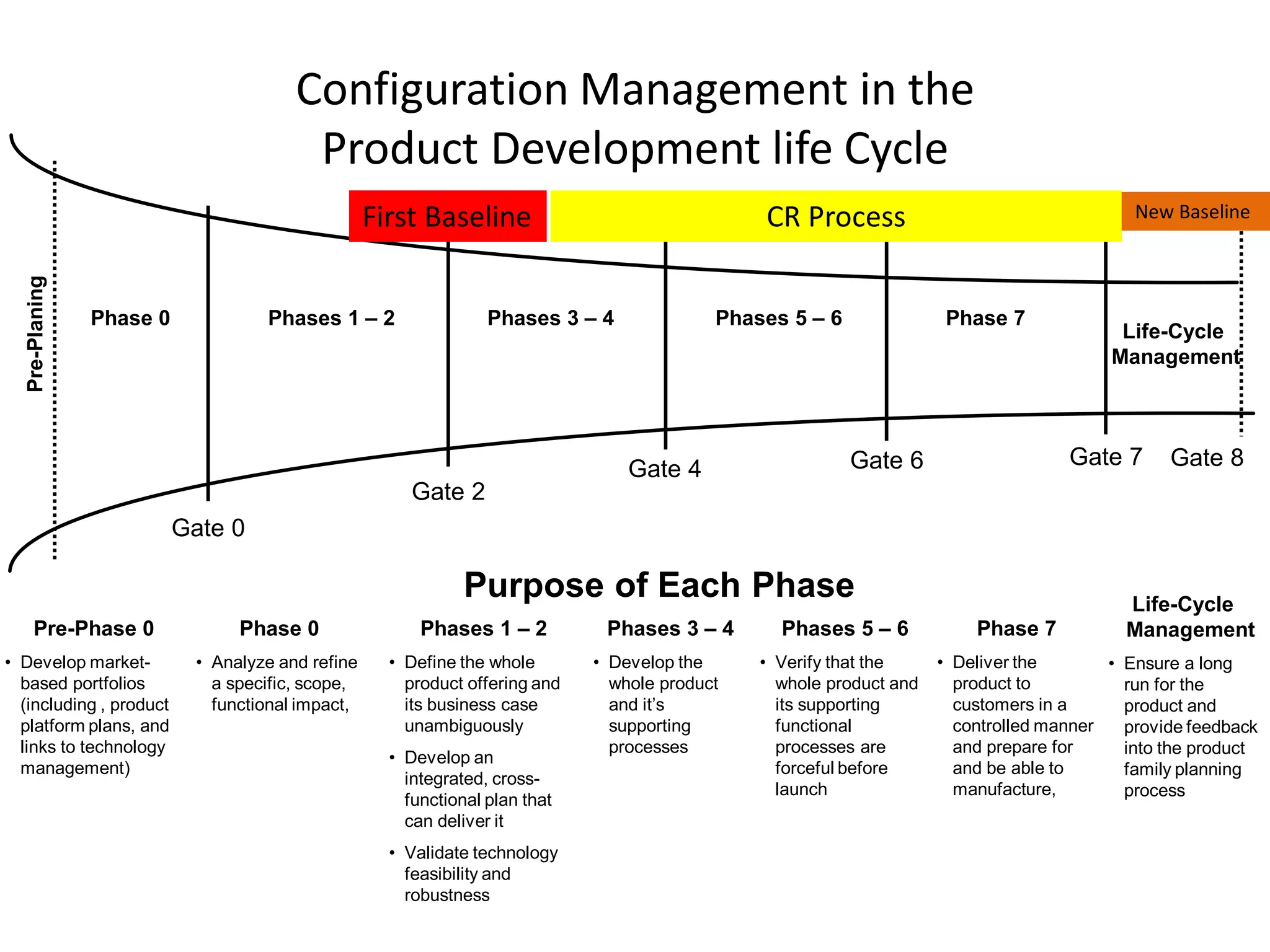 Configuration Management in the Product Development life Cycle

First Baseline

CR Process

New Baseline

Pre-Planing

Phase 0

Phases 1 – 2

Phases 3 – 4

Phases 5 – 6

Phase 7

Life-Cycle Management

Gate 0

Gate 2

Gate 4

Gate 6

Gate 7

Gate 8

Purpose of Each Phase

Pre-Phase 0
• Develop market-based portfolios (including , product platform plans, and links to technology management)

Phase 0
• Analyze and refine a specific, scope, functional impact,

Phases 1 – 2
• Define the whole product offering and its business case unambiguously
• Develop an integrated, cross-functional plan that can deliver it
• Validate technology feasibility and robustness

Phases 3 – 4
• Develop the whole product and it's supporting processes

Phases 5 – 6
• Verify that the whole product and its supporting functional processes are forceful before launch

Phase 7
• Deliver the product to customers in a controlled manner and prepare for and be able to manufacture,

Life-Cycle Management
• Ensure a long run for the product and provide feedback into the product family planning process